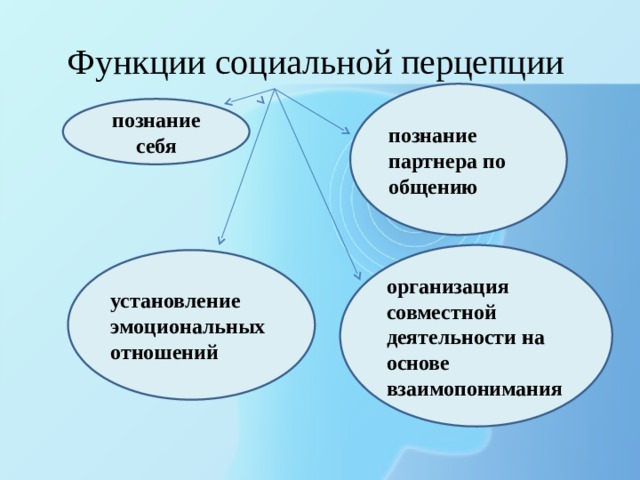 Функции социальной перцепции

познание себя

познание партнера по общению

установление эмоциональных отношений

организация совместной деятельности на основе взаимопонимания